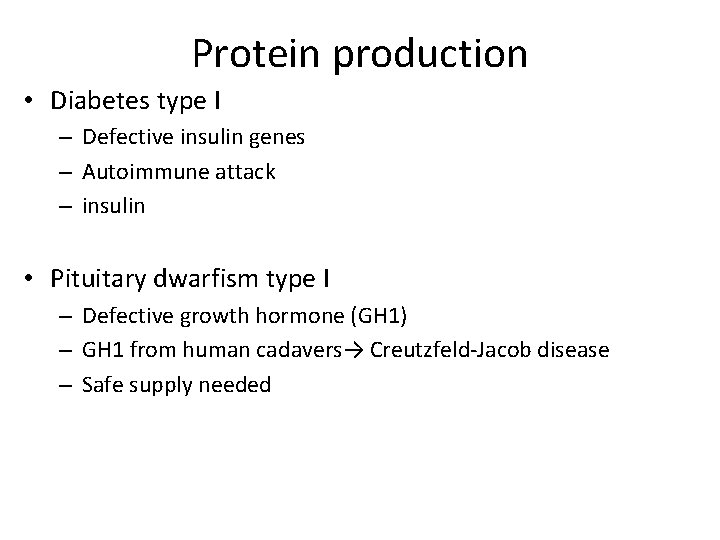 Protein production

• Diabetes type I
 – Defective insulin genes
 – Autoimmune attack
 – insulin

• Pituitary dwarfism type I
 – Defective growth hormone (GH1)
 – GH1 from human cadavers→ Creutzfeld-Jacob disease
 – Safe supply needed